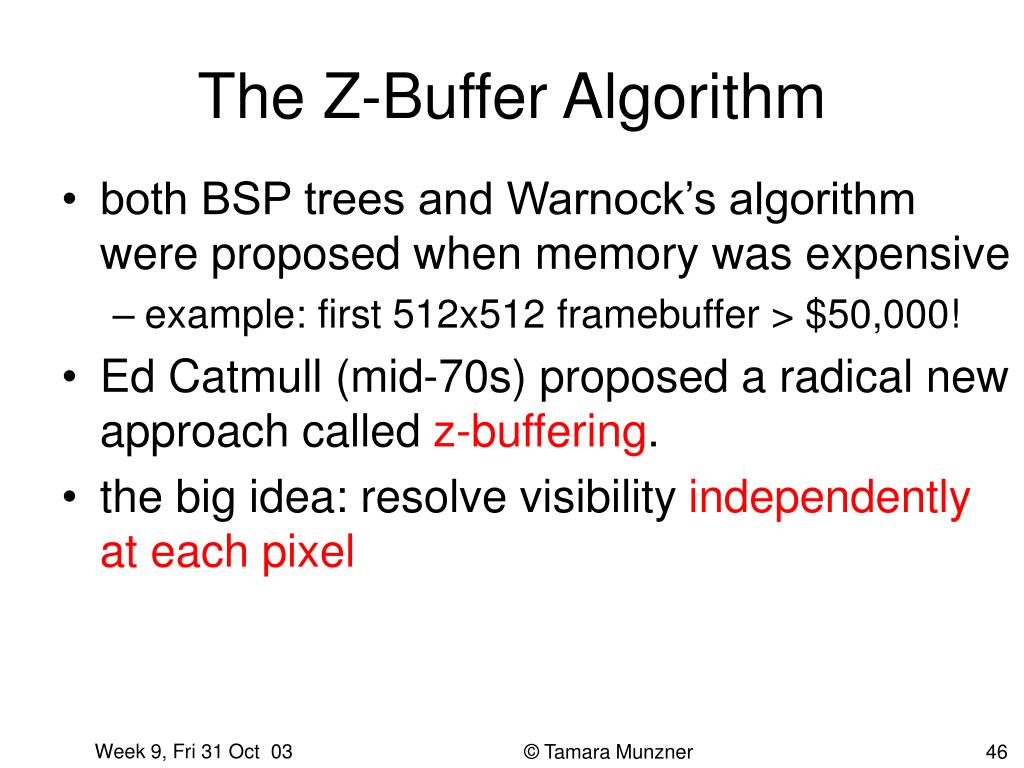 The Z-Buffer Algorithm

• both BSP trees and Warnock's algorithm were proposed when memory was expensive
  – example: first 512x512 framebuffer > \$50,000!
• Ed Catmull (mid-70s) proposed a radical new approach called z-buffering.
• the big idea: resolve visibility independently at each pixel

Week 9, Fri 31 Oct 03

© Tamara Munzner

46